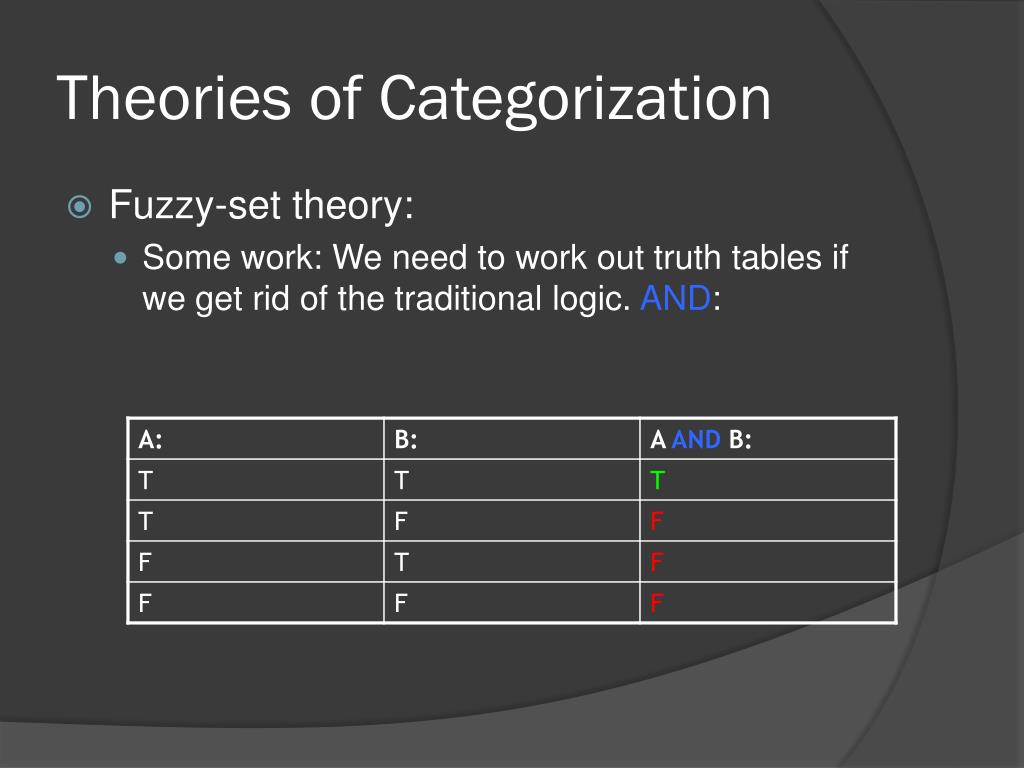 Theories of Categorization

Fuzzy-set theory:

Some work: We need to work out truth tables if we get rid of the traditional logic. AND:

| A: | B: | A AND B: |
|---|---|---|
| T | T | T |
| T | F | F |
| F | T | F |
| F | F | F |